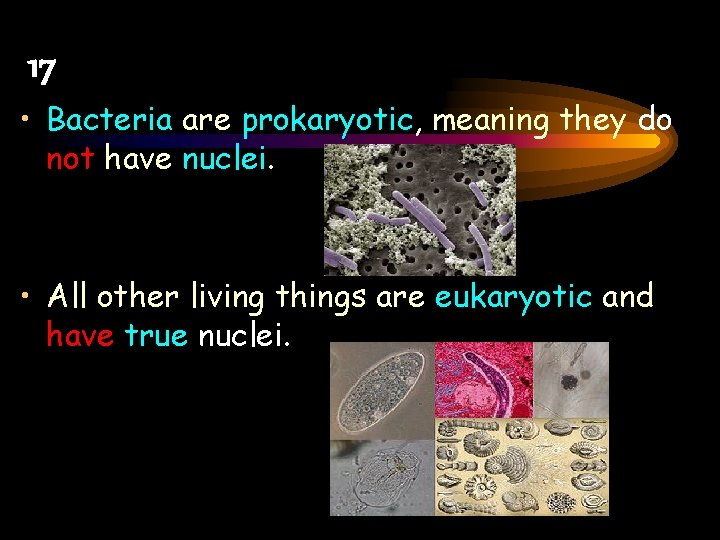 17

• Bacteria are prokaryotic, meaning they do not have nuclei.

• All other living things are eukaryotic and have true nuclei.